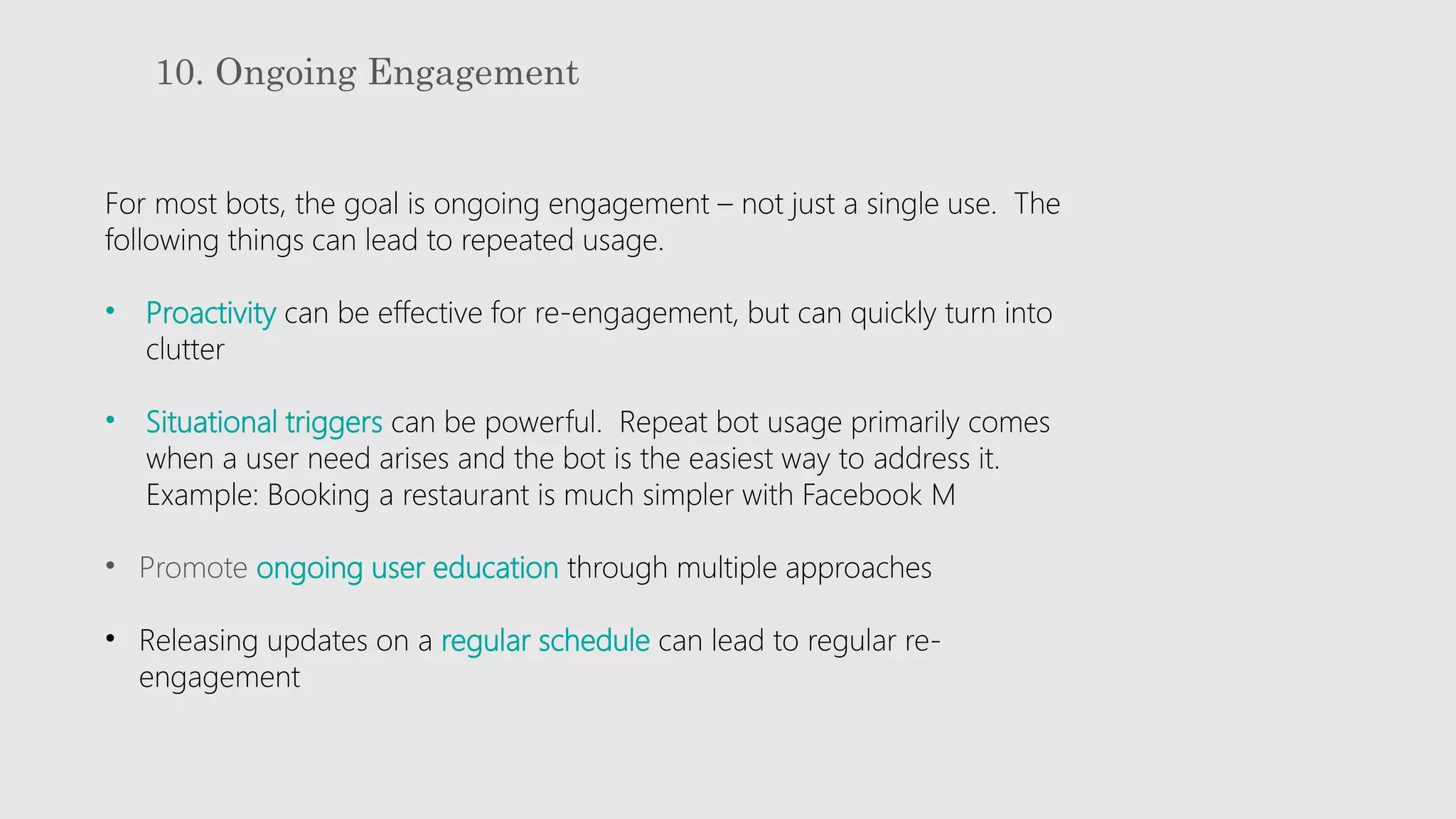 10. Ongoing Engagement

For most bots, the goal is ongoing engagement – not just a single use. The following things can lead to repeated usage.

• Proactivity can be effective for re-engagement, but can quickly turn into clutter

• Situational triggers can be powerful. Repeat bot usage primarily comes when a user need arises and the bot is the easiest way to address it. Example: Booking a restaurant is much simpler with Facebook M

• Promote ongoing user education through multiple approaches

• Releasing updates on a regular schedule can lead to regular re-engagement